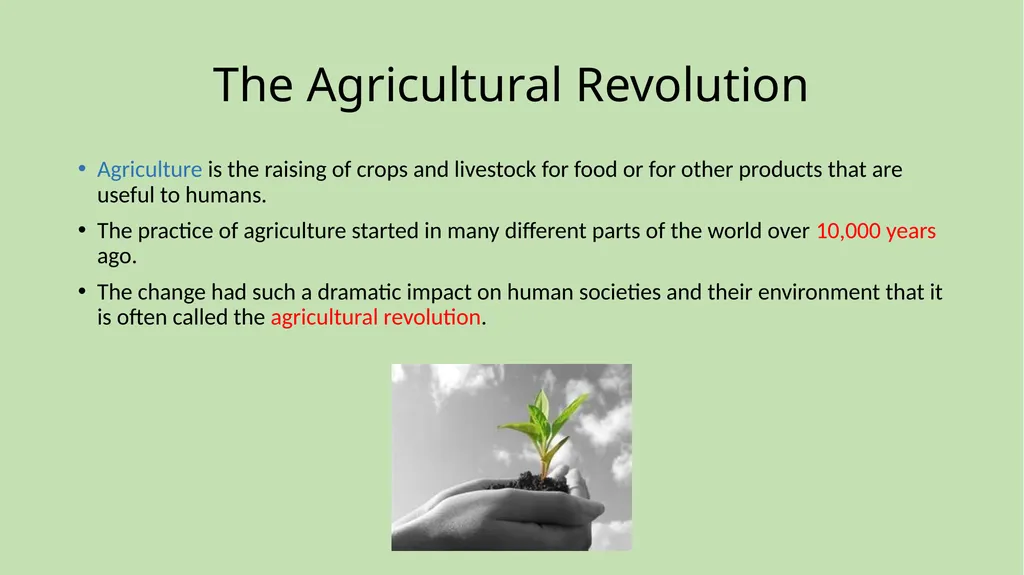 The Agricultural Revolution

• Agriculture is the raising of crops and livestock for food or for other products that are useful to humans.

• The practice of agriculture started in many different parts of the world over 10,000 years ago.

• The change had such a dramatic impact on human societies and their environment that it is often called the agricultural revolution.